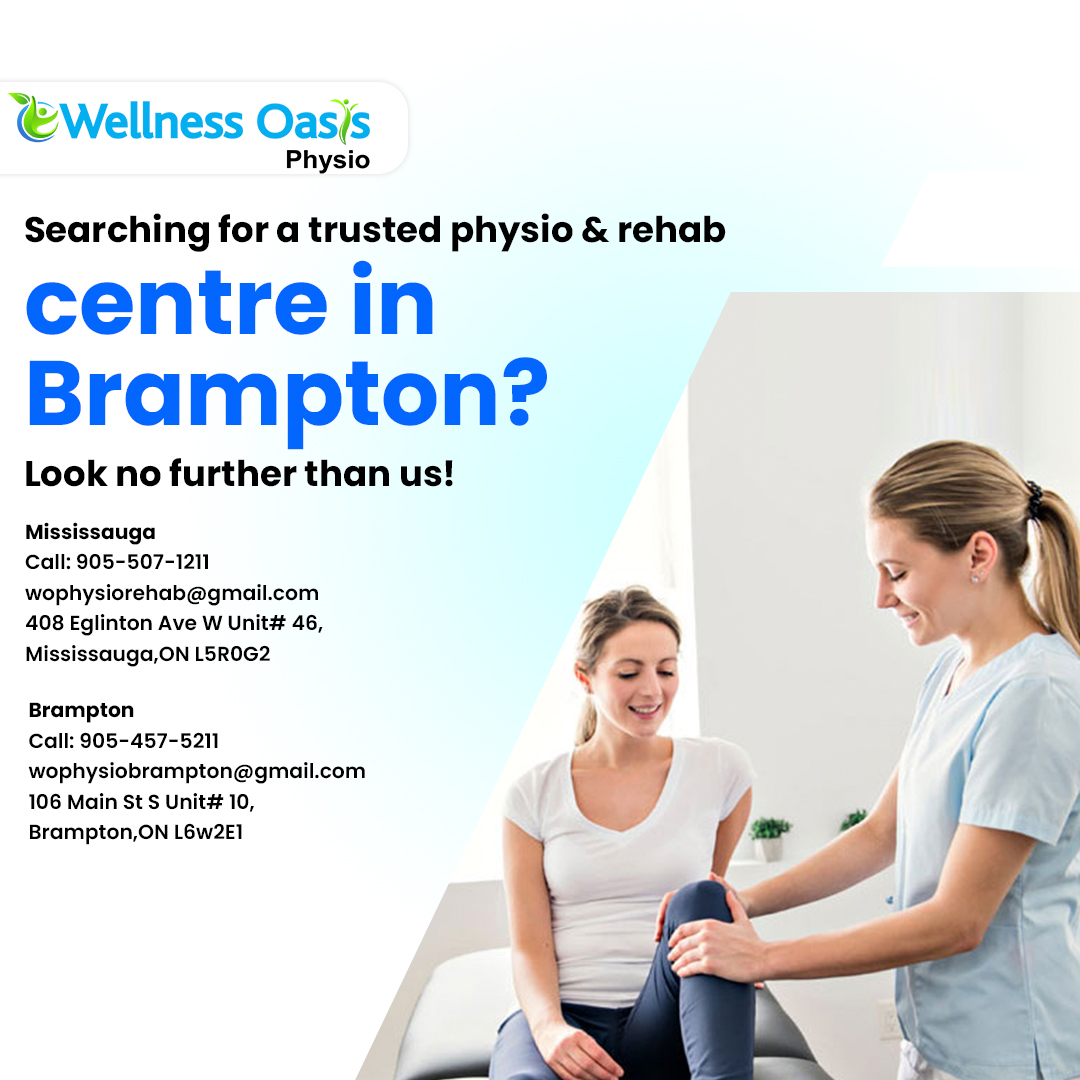 Wellness Oasis
Physio

Searching for a trusted physio & rehab

centre in Brampton?

Look no further than us!

Mississauga
Call: 905-507-1211
wophysiorehab@gmail.com
408 Eglinton Ave W Unit# 46,
Mississauga,ON L5R0G2

Brampton
Call: 905-457-5211
wophysiobrampton@gmail.com
106 Main St S Unit# 10,
Brampton,ON L6w2E1